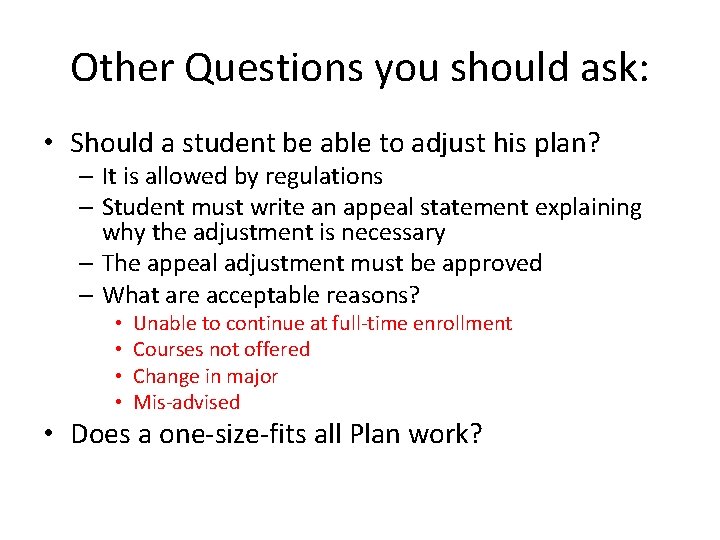 Other Questions you should ask:

• Should a student be able to adjust his plan?
– It is allowed by regulations
– Student must write an appeal statement explaining why the adjustment is necessary
– The appeal adjustment must be approved
– What are acceptable reasons?
• Unable to continue at full-time enrollment
• Courses not offered
• Change in major
• Mis-advised
• Does a one-size-fits all Plan work?